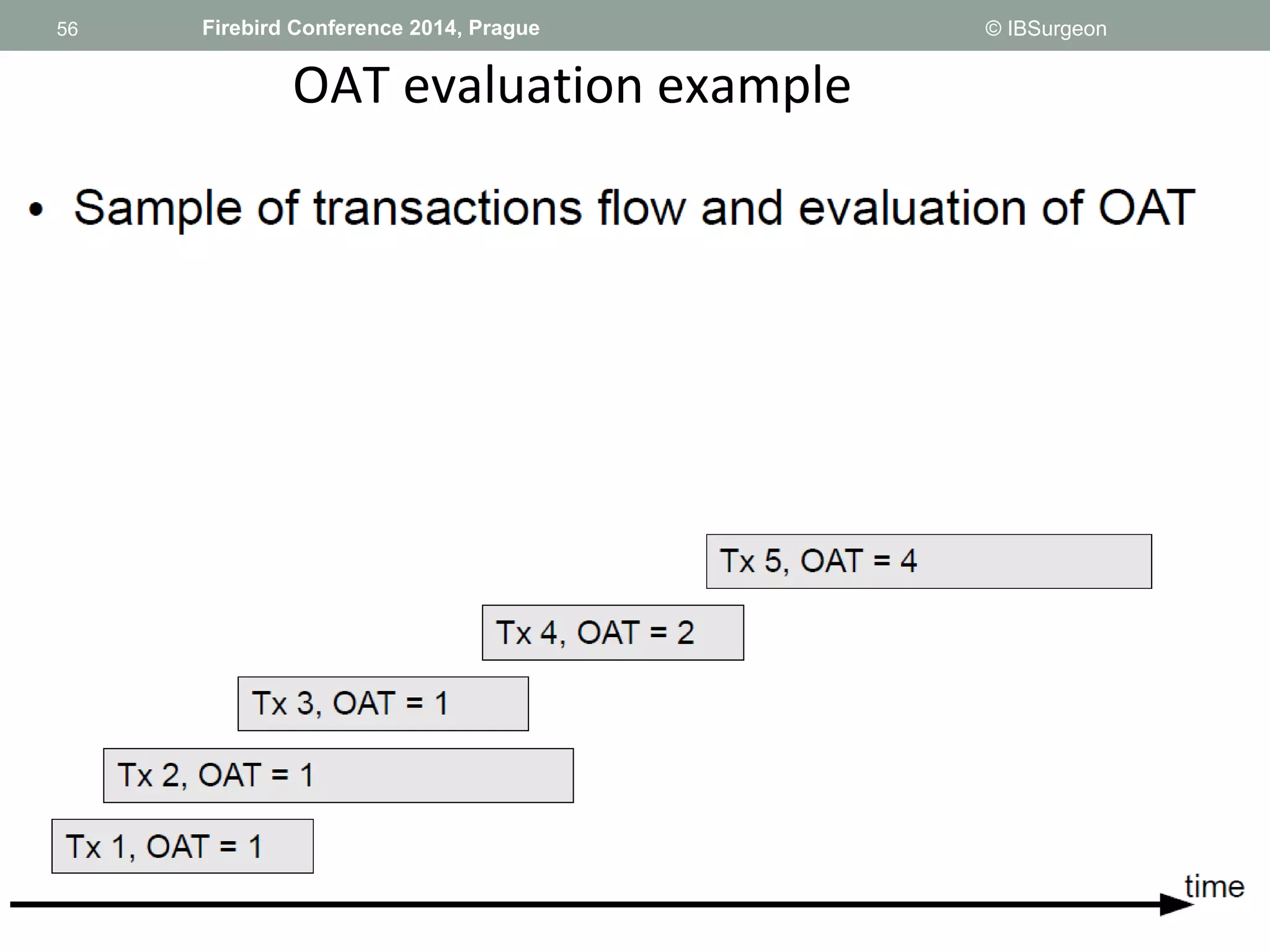 56 Firebird Conference 2014, Prague © IBSurgeon

OAT evaluation example

• Sample of transactions flow and evaluation of OAT

Tx 5, OAT = 4

Tx 4, OAT = 2

Tx 3, OAT = 1

Tx 2, OAT = 1

Tx 1, OAT = 1

time